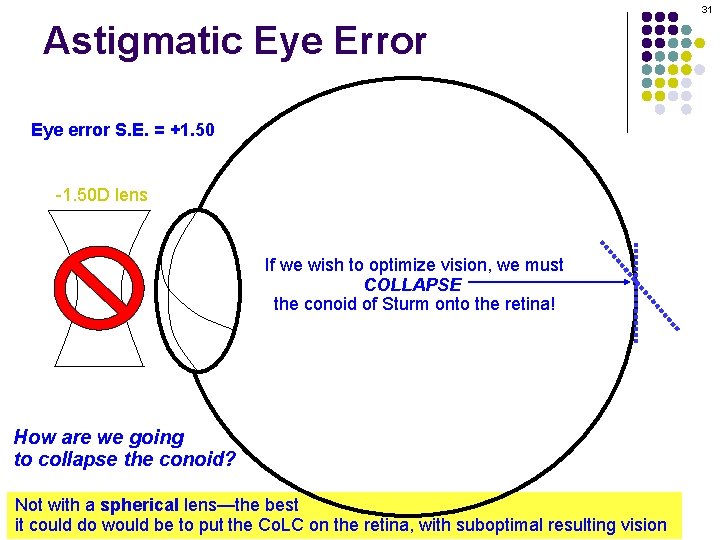 31

Astigmatic Eye Error

Eye error S.E. = +1.50

-1.50D lens

If we wish to optimize vision, we must COLLAPSE the conoid of Sturm onto the retina!

How are we going to collapse the conoid?

Not with a spherical lens—the best it could do would be to put the CoLC on the retina, with suboptimal resulting vision